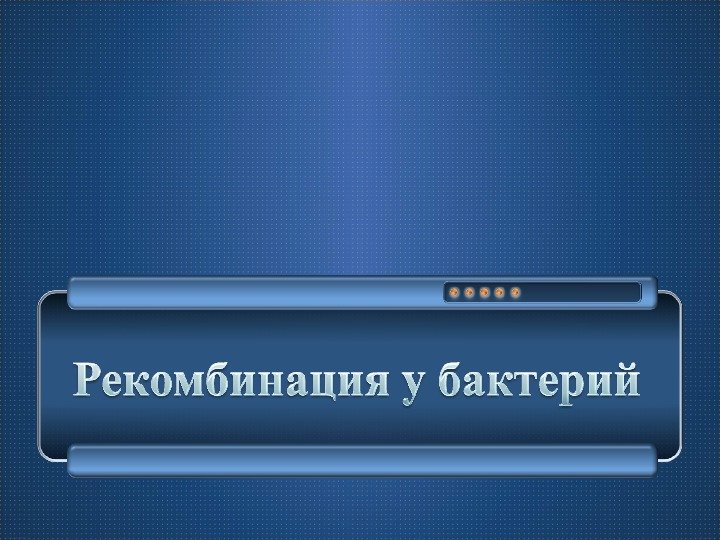 Рекомбинация у бактерий